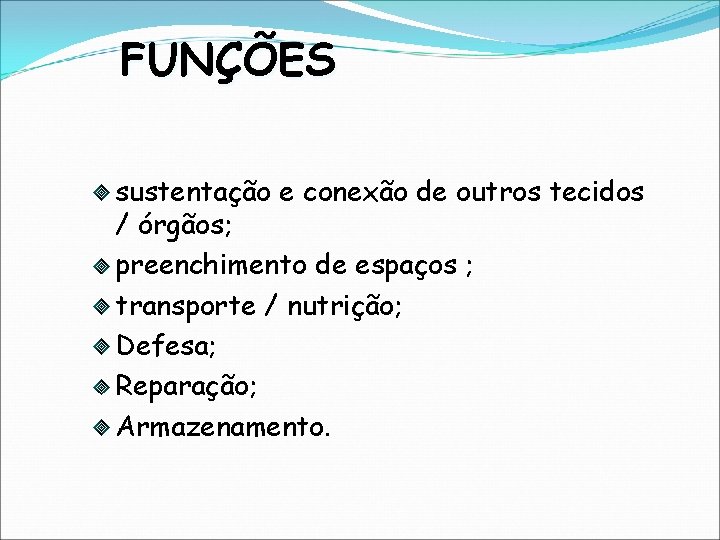 FUNÇÕES

sustentação e conexão de outros tecidos / órgãos;
preenchimento de espaços ;
transporte / nutrição;
Defesa;
Reparação;
Armazenamento.